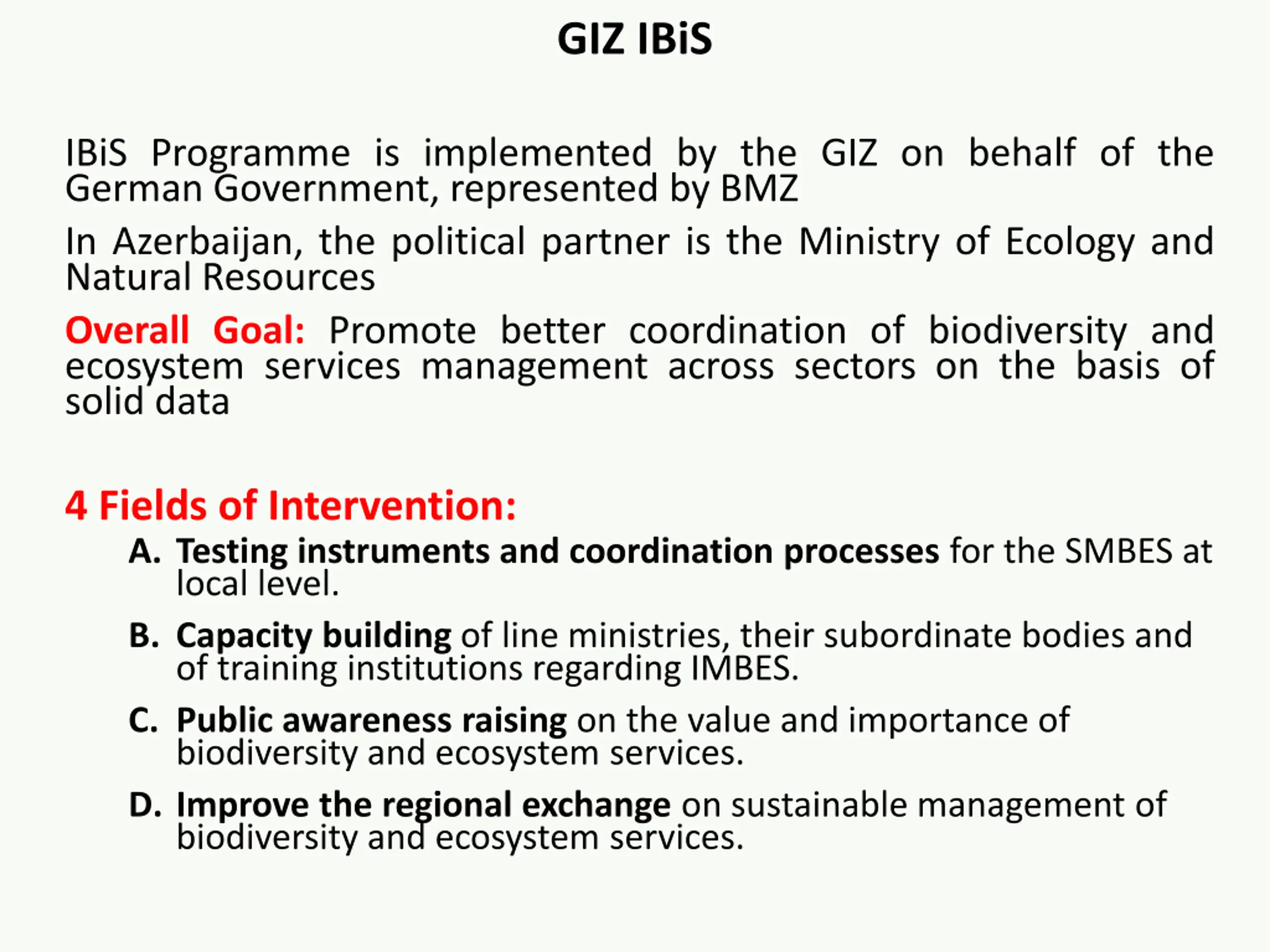 GIZ IBiS

IBiS Programme is implemented by the GIZ on behalf of the German Government, represented by BMZ

In Azerbaijan, the political partner is the Ministry of Ecology and Natural Resources

Overall Goal: Promote better coordination of biodiversity and ecosystem services management across sectors on the basis of solid data

4 Fields of Intervention:

A. Testing instruments and coordination processes for the SMBES at local level.

B. Capacity building of line ministries, their subordinate bodies and of training institutions regarding IMBES.

C. Public awareness raising on the value and importance of biodiversity and ecosystem services.

D. Improve the regional exchange on sustainable management of biodiversity and ecosystem services.